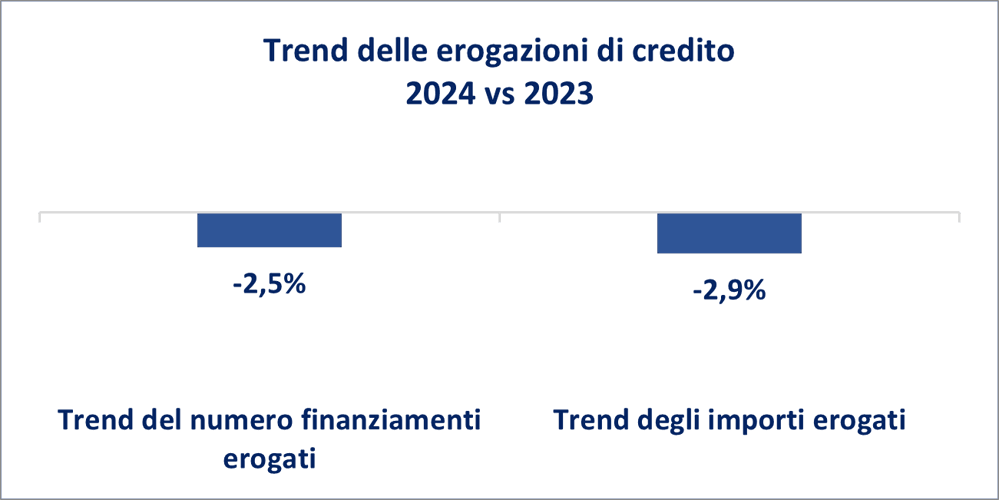 Trend delle erogazioni di credito
2024 vs 2023

-2,5%

-2,9%

Trend del numero finanziamenti erogati

Trend degli importi erogati